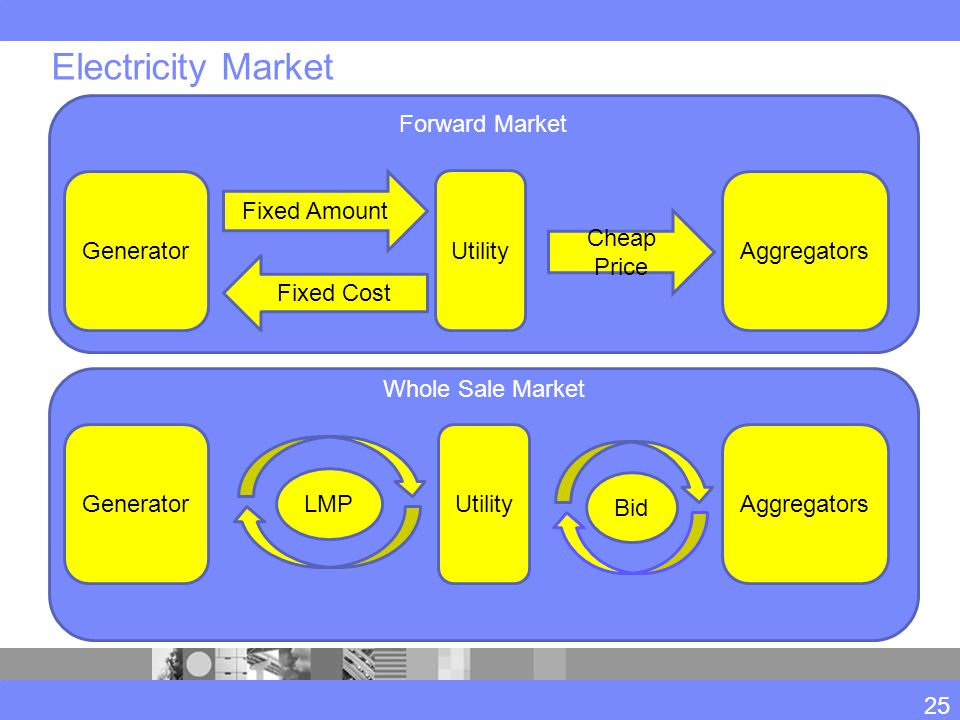 Electricity Market

Forward Market

Generator

Fixed Amount

Fixed Cost

Utility

Cheap Price

Aggregators

Whole Sale Market

Generator

LMP

Utility

Bid

Aggregators

25